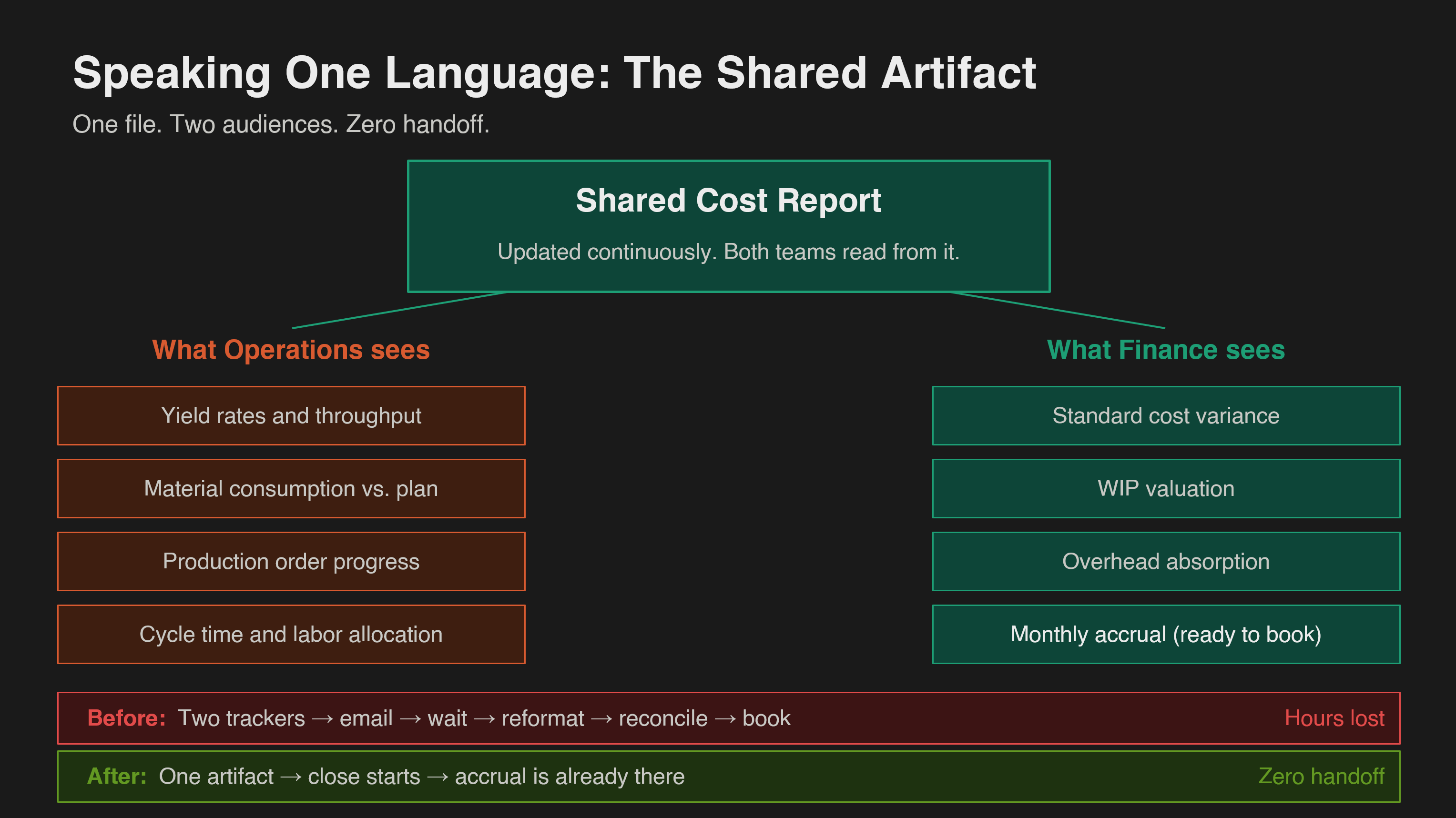 Speaking One Language: The Shared Artifact

One file. Two audiences. Zero handoff.

Shared Cost Report

Updated continuously. Both teams read from it.

What Operations sees

Yield rates and throughput

Material consumption vs. plan

Production order progress

Cycle time and labor allocation

What Finance sees

Standard cost variance

WIP valuation

Overhead absorption

Monthly accrual (ready to book)

Before: Two trackers → email → wait → reformat → reconcile → book Hours lost

After: One artifact → close starts → accrual is already there Zero handoff